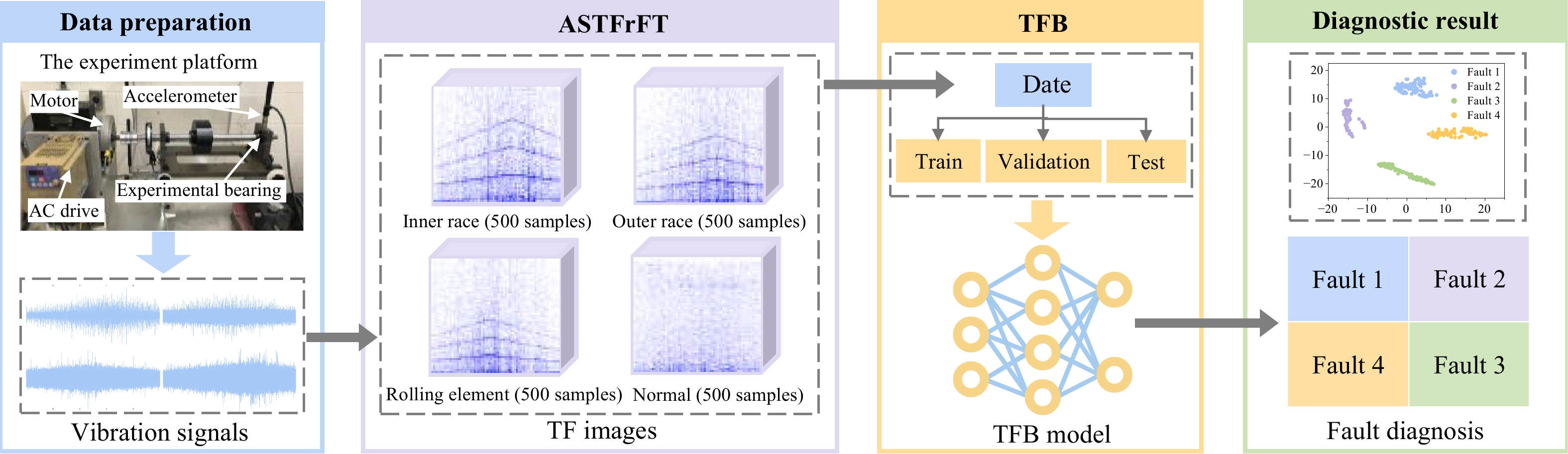 Data preparation

The experiment platform

Motor
Accelerometer
Experimental bearing
AC drive

Vibration signals

ASTFrFT

Inner race (500 samples)
Outer race (500 samples)
Rolling element (500 samples)
Normal (500 samples)

TF images

TFB

Date

Train
Validation
Test

TFB model

Diagnostic result

20
10
0
−10
−20
−20
−10
0
10
20

Fault 1
Fault 2
Fault 3
Fault 4

Fault 1
Fault 2
Fault 4
Fault 3

Fault diagnosis